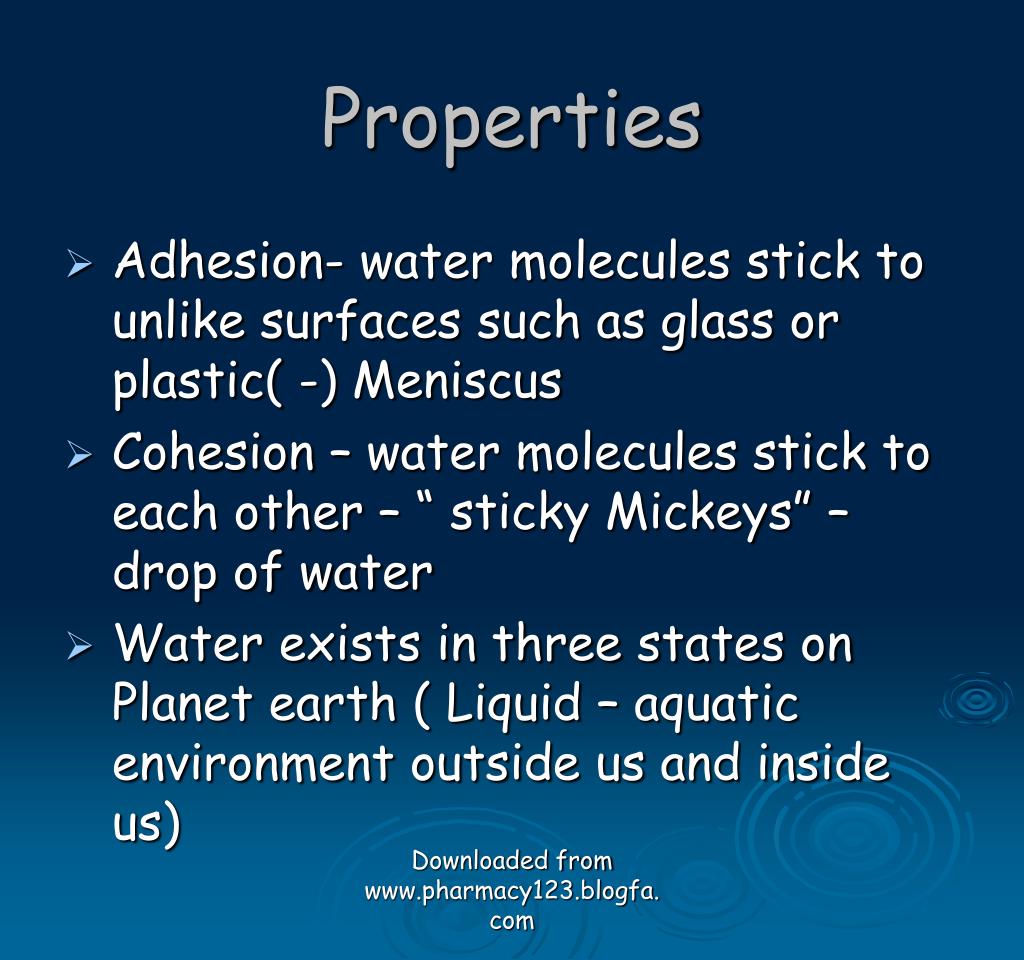 Properties

➢ Adhesion- water molecules stick to unlike surfaces such as glass or plastic( -) Meniscus

➢ Cohesion – water molecules stick to each other – “ sticky Mickeys” – drop of water

➢ Water exists in three states on Planet earth ( Liquid – aquatic environment outside us and inside us)

Downloaded from www.pharmacy123.blogfa.com